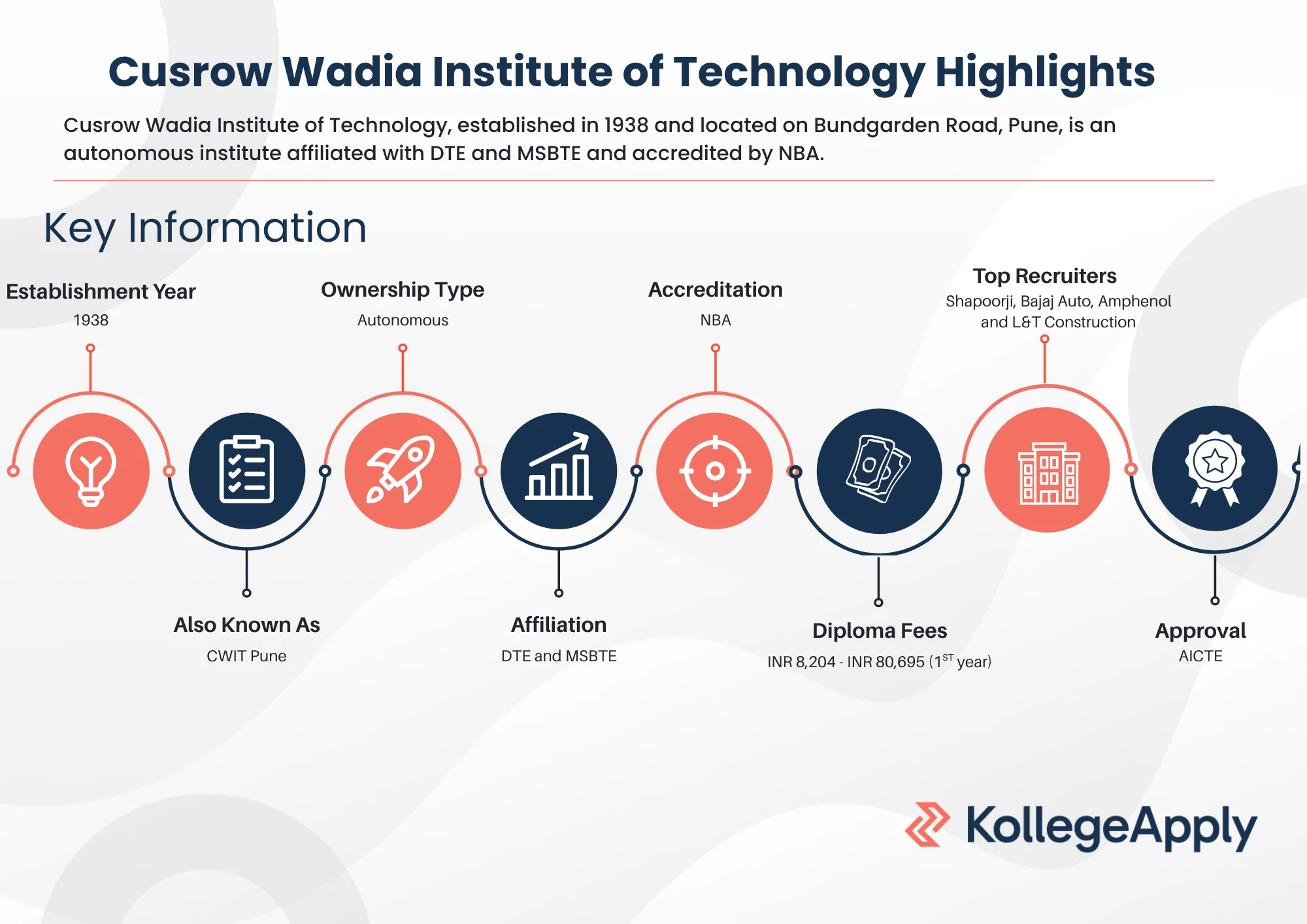 Cusrow Wadia Institute of Technology Highlights

Cusrow Wadia Institute of Technology, established in 1938 and located on Bundgarden Road, Pune, is an autonomous institute affiliated with DTE and MSBTE and accredited by NBA.

Key Information

Establishment Year
1938

Ownership Type
Autonomous

Accreditation
NBA

Top Recruiters
Shapoorji, Bajaj Auto, Amphenol and L&T Construction

Also Known As
CWIT Pune

Affiliation
DTE and MSBTE

Diploma Fees
INR 8,204 - INR 80,695 ($1^{ST}$ year)

Approval
AICTE

KollegeApply